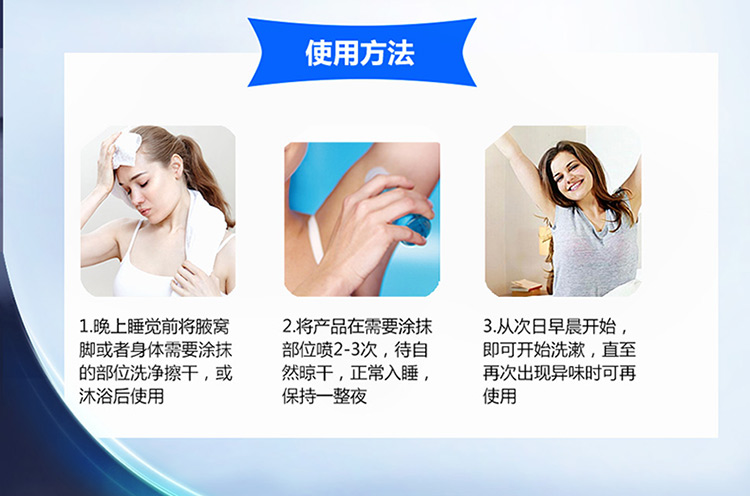 使用方法

1.晚上睡觉前将腋窝脚或者身体需要涂抹的部位洗净擦干，或沐浴后使用

2.将产品在需要涂抹部位喷2-3次，待自然晾干，正常入睡，保持一整夜

3.从次日早晨开始，即可开始洗漱，直至再次出现异味时可再使用